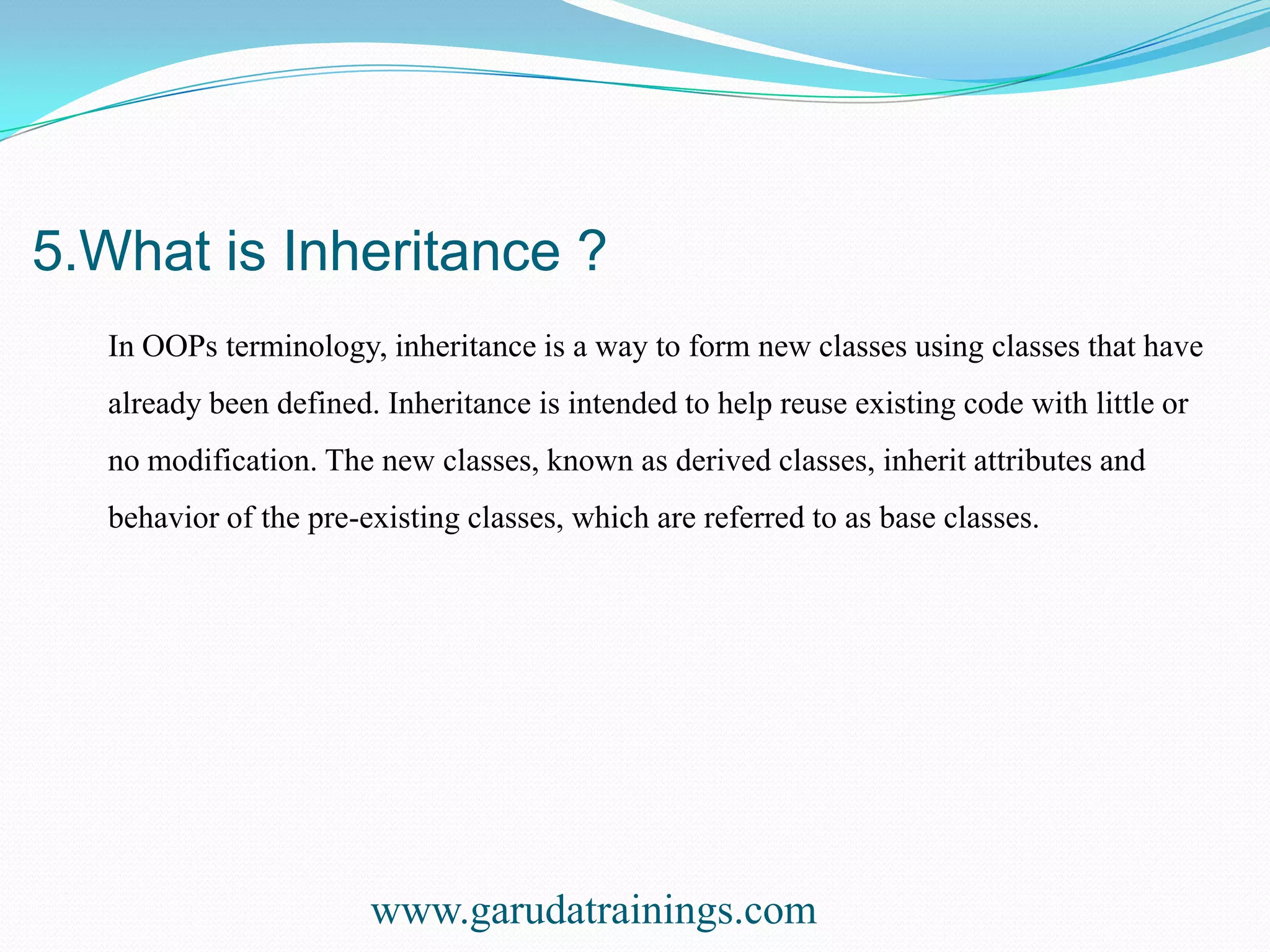 5.What is Inheritance ?

In OOPs terminology, inheritance is a way to form new classes using classes that have already been defined. Inheritance is intended to help reuse existing code with little or no modification. The new classes, known as derived classes, inherit attributes and behavior of the pre-existing classes, which are referred to as base classes.

www.garudatrainings.com